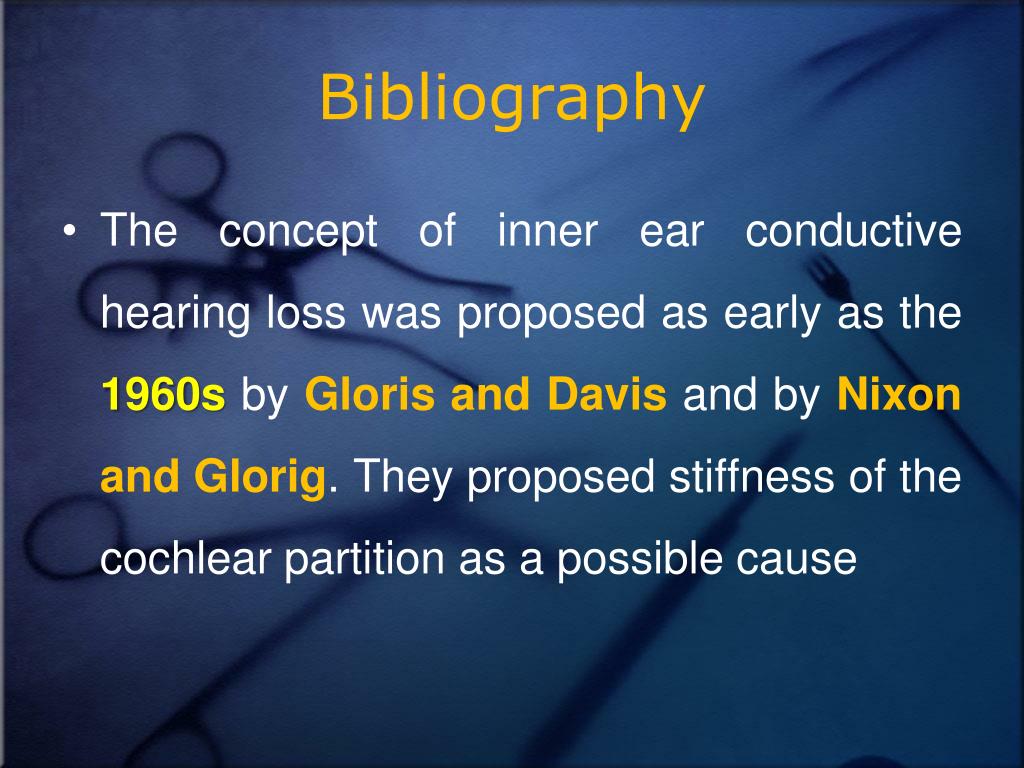 Bibliography

• The concept of inner ear conductive hearing loss was proposed as early as the 1960s by Gloris and Davis and by Nixon and Glorig. They proposed stiffness of the cochlear partition as a possible cause